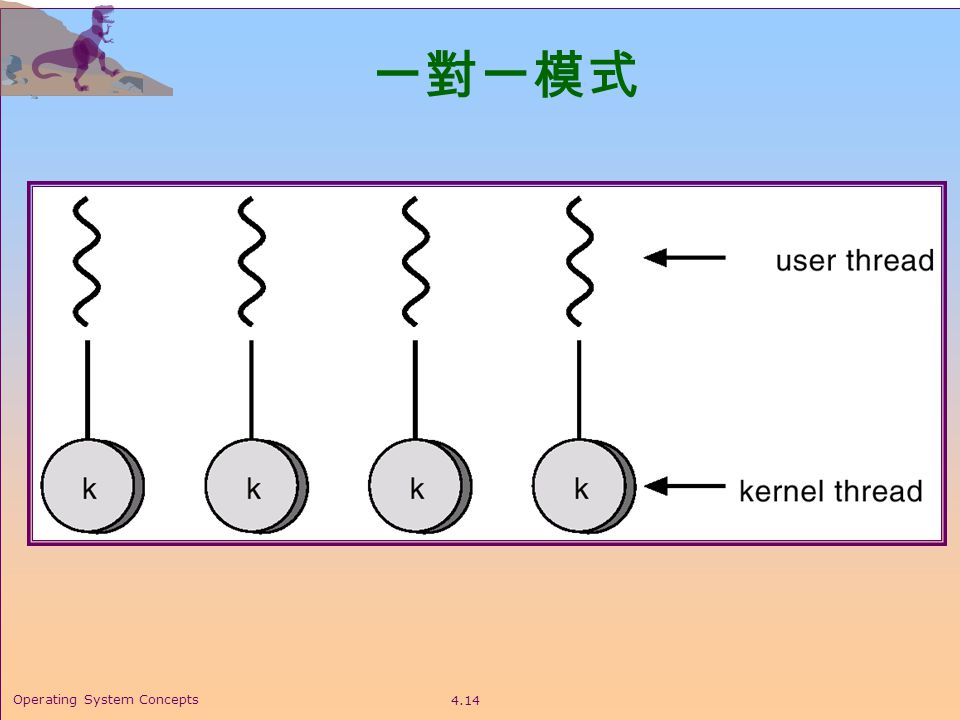 一對一模式

user thread

k k k k

kernel thread

Operating System Concepts

4.14